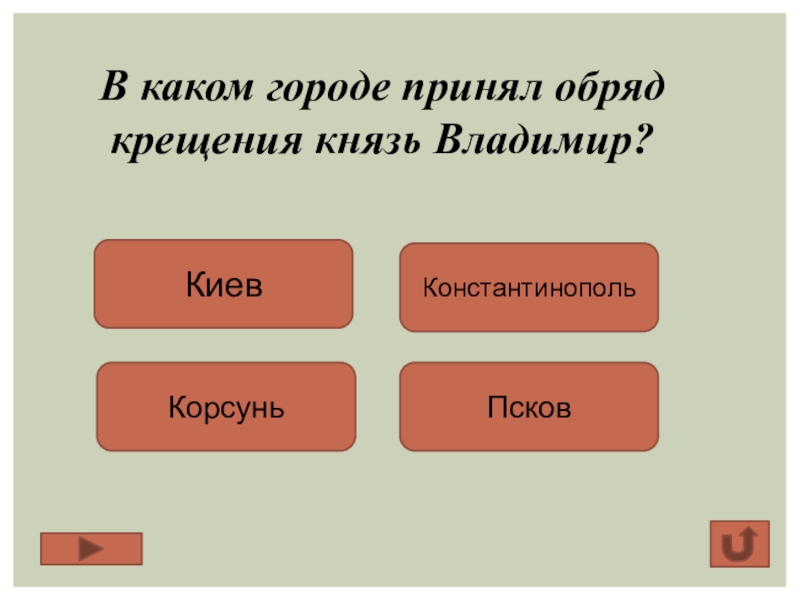 В каком городе принял обряд крещения князь Владимир?

Киев

Константинополь

Корсунь

Псков